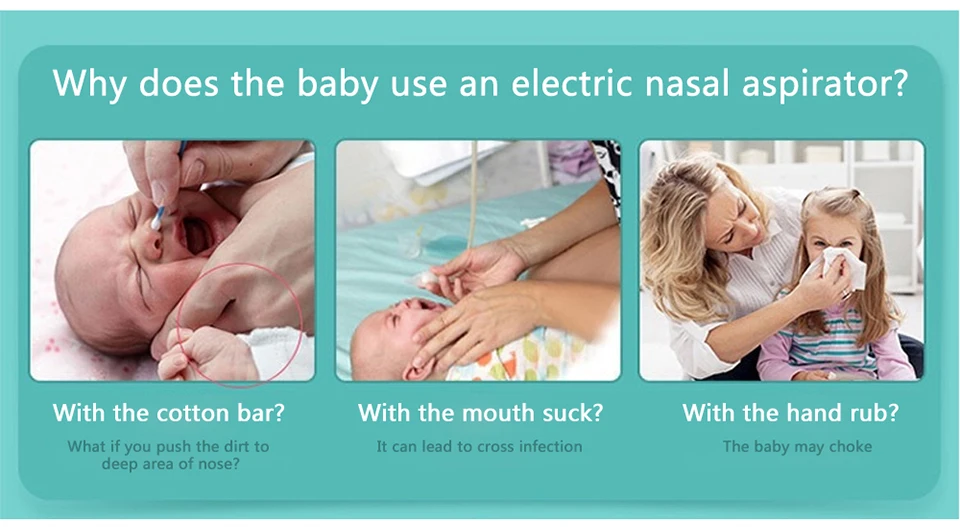 Why does the baby use an electric nasal aspirator?

With the cotton bar?

What if you push the dirt to deep area of nose?

With the mouth suck?

It can lead to cross infection

With the hand rub?

The baby may choke